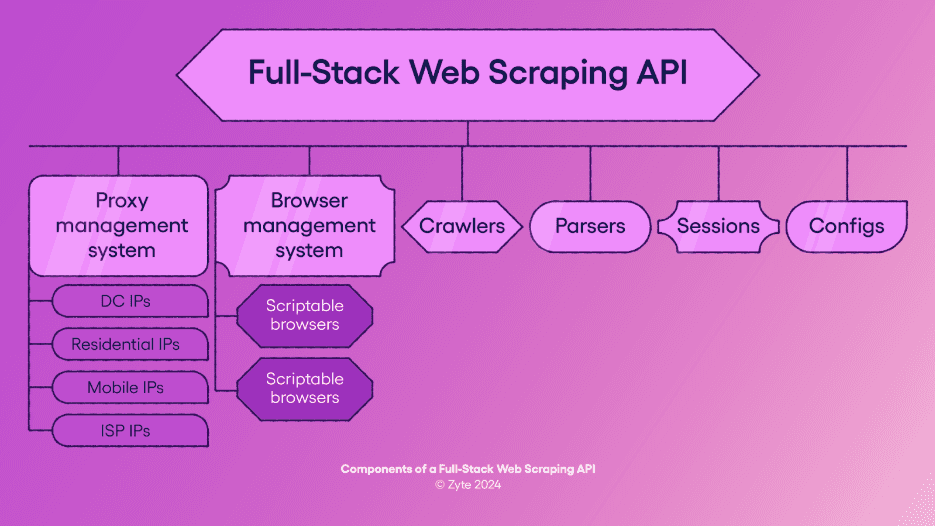 Full-Stack Web Scraping API

Proxy management system

DC IPs

Residential IPs

Mobile IPs

ISP IPs

Browser management system

Scriptable browsers

Scriptable browsers

Crawlers

Parsers

Sessions

Configs

Components of a Full-Stack Web Scraping API
© Zyte 2024